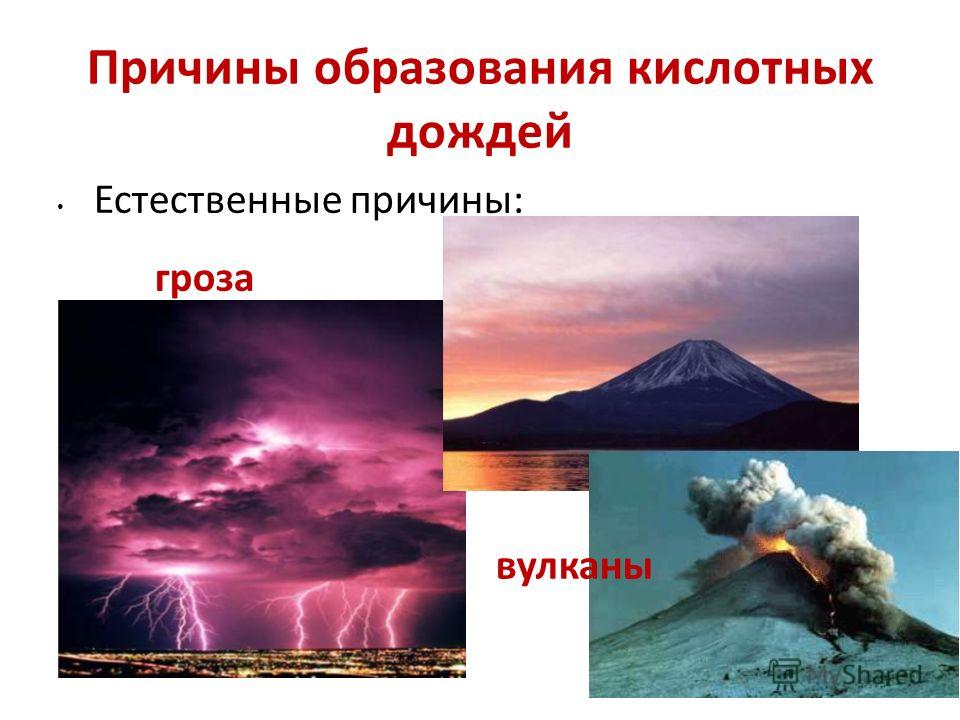 Причины образования кислотных дождей

• Естественные причины:

гроза

вулканы

MyShared